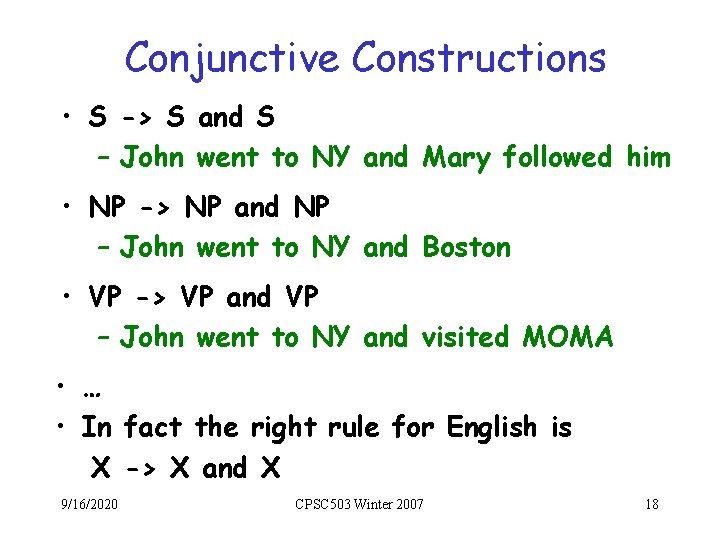 Conjunctive Constructions

• S -> S and S
– John went to NY and Mary followed him

• NP -> NP and NP
– John went to NY and Boston

• VP -> VP and VP
– John went to NY and visited MOMA

• …

• In fact the right rule for English is
X -> X and X

9/16/2020

CPSC503 Winter 2007

18